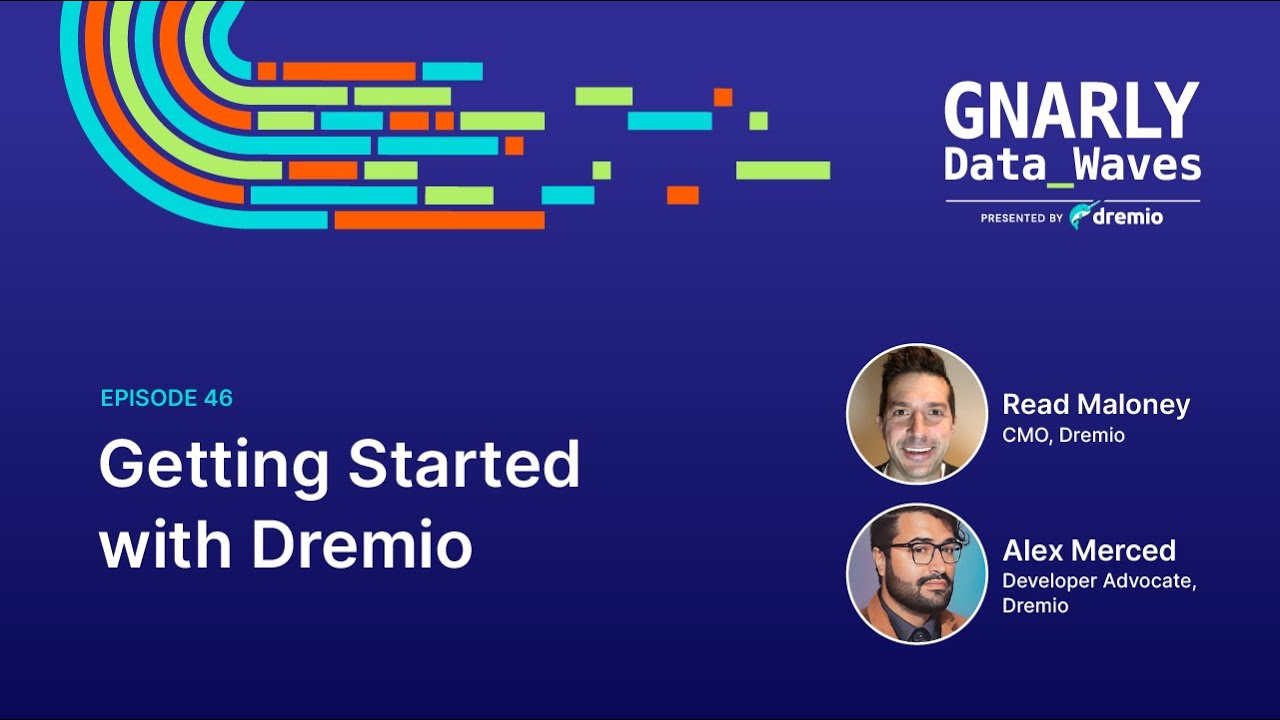 GNARLY
Data_Waves
PRESENTED BY dremio

EPISODE 46

Getting Started with Dremio

Read Maloney
CMO, Dremio

Alex Merced
Developer Advocate, Dremio